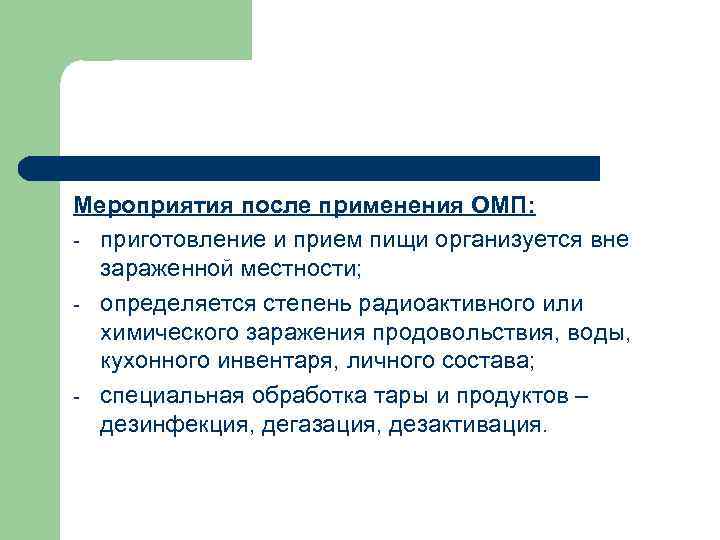 Мероприятия после применения ОМП:

- приготовление и прием пищи организуется вне зараженной местности;
- определяется степень радиоактивного или химического заражения продовольствия, воды, кухонного инвентаря, личного состава;
- специальная обработка тары и продуктов – дезинфекция, дегазация, дезактивация.